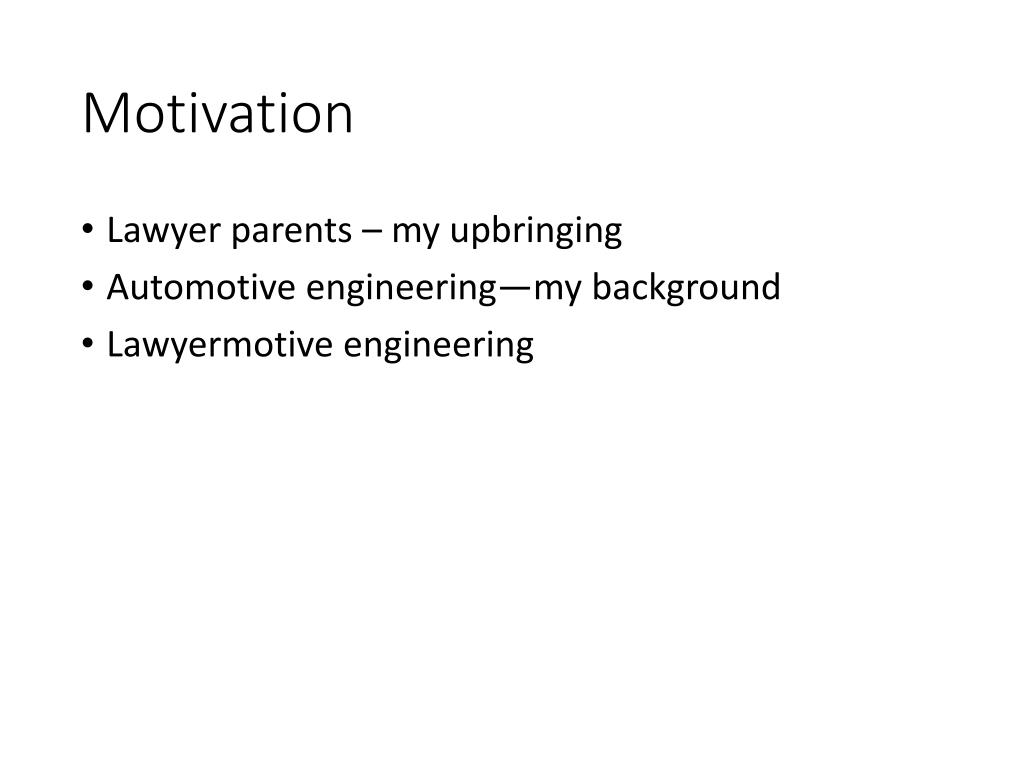 Motivation

• Lawyer parents – my upbringing
• Automotive engineering—my background
• Lawyermotive engineering